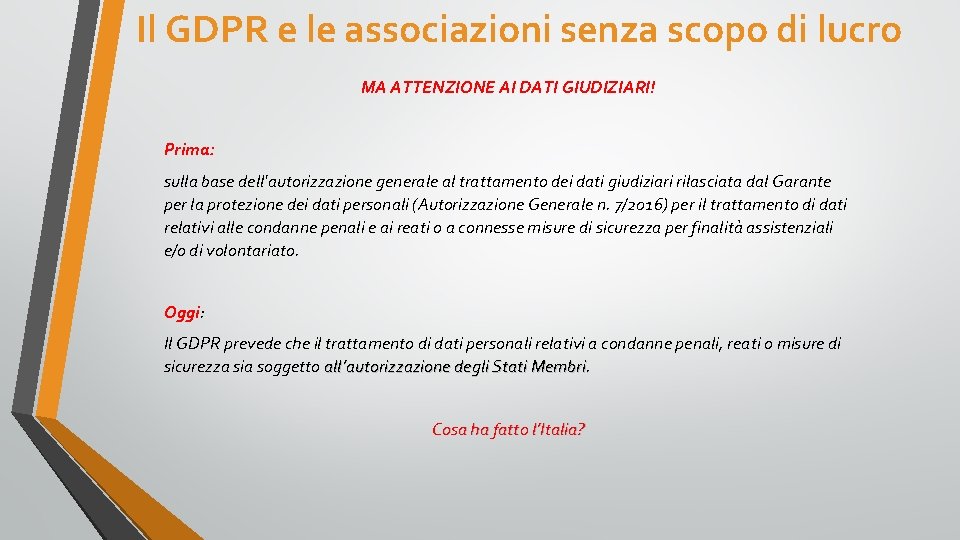 Il GDPR e le associazioni senza scopo di lucro

MA ATTENZIONE AI DATI GIUDIZIARI!

Prima:

sulla base dell'autorizzazione generale al trattamento dei dati giudiziari rilasciata dal Garante per la protezione dei dati personali (Autorizzazione Generale n. 7/2016) per il trattamento di dati relativi alle condanne penali e ai reati o a connesse misure di sicurezza per finalità assistenziali e/o di volontariato.

Oggi:

Il GDPR prevede che il trattamento di dati personali relativi a condanne penali, reati o misure di sicurezza sia soggetto all'autorizzazione degli Stati Membri.

Cosa ha fatto l'Italia?